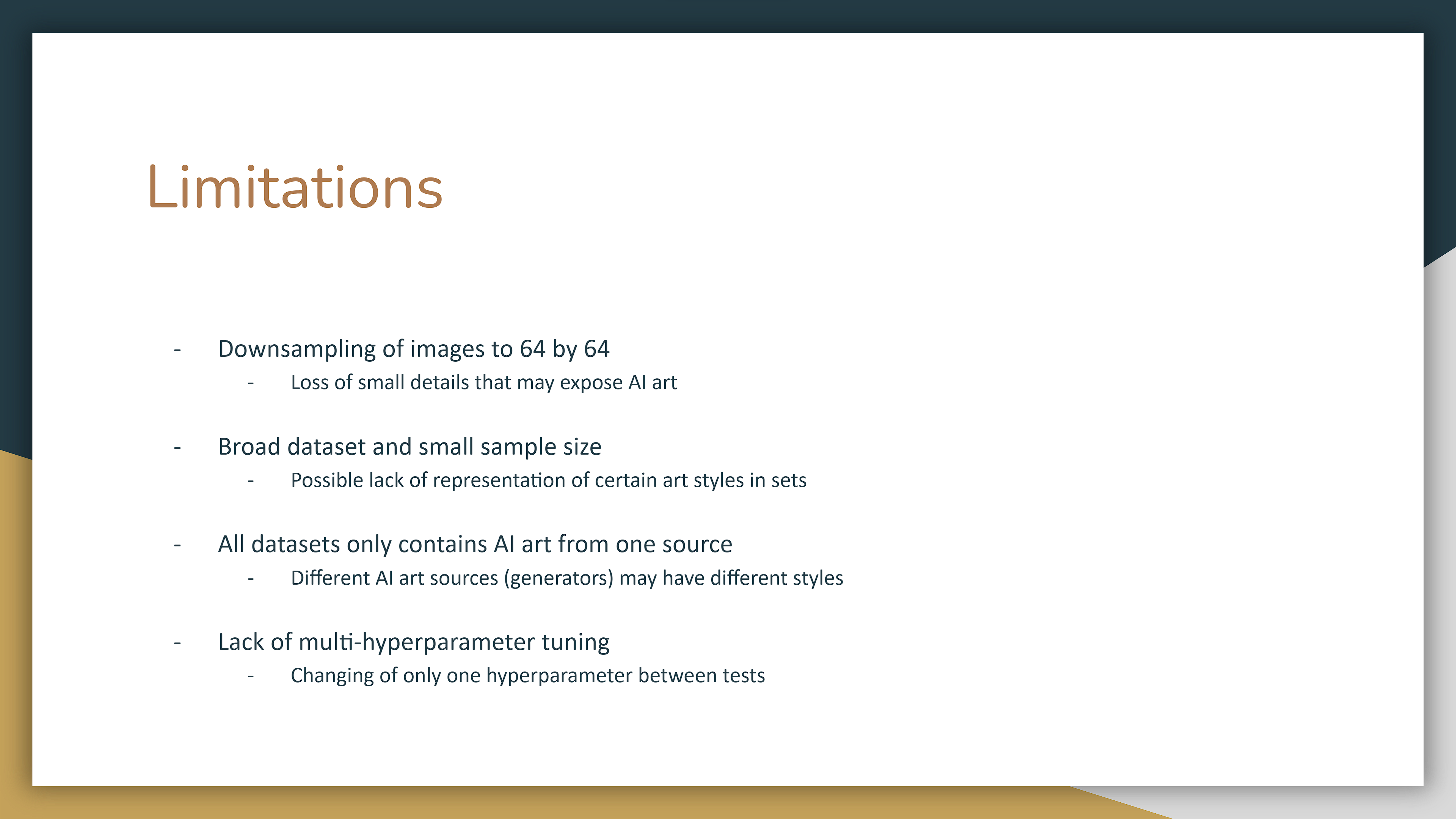 Limitations

- Downsampling of images to 64 by 64
  - Loss of small details that may expose AI art

- Broad dataset and small sample size
  - Possible lack of representation of certain art styles in sets

- All datasets only contains AI art from one source
  - Different AI art sources (generators) may have different styles

- Lack of multi-hyperparameter tuning
  - Changing of only one hyperparameter between tests